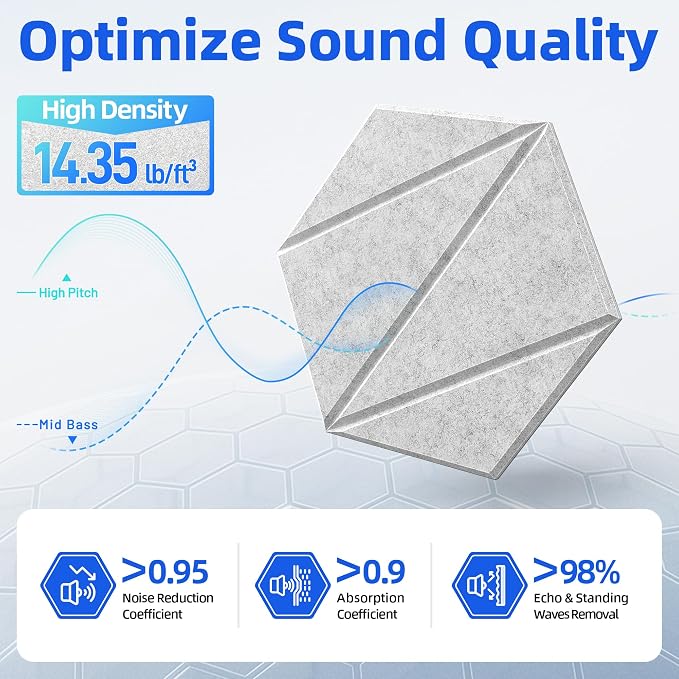 Optimize Sound Quality

High Density
14.35 lb/ft$^3$

High Pitch

Mid Bass

>0.95
Noise Reduction Coefficient

>0.9
Absorption Coefficient

>98%
Echo & Standing Waves Removal